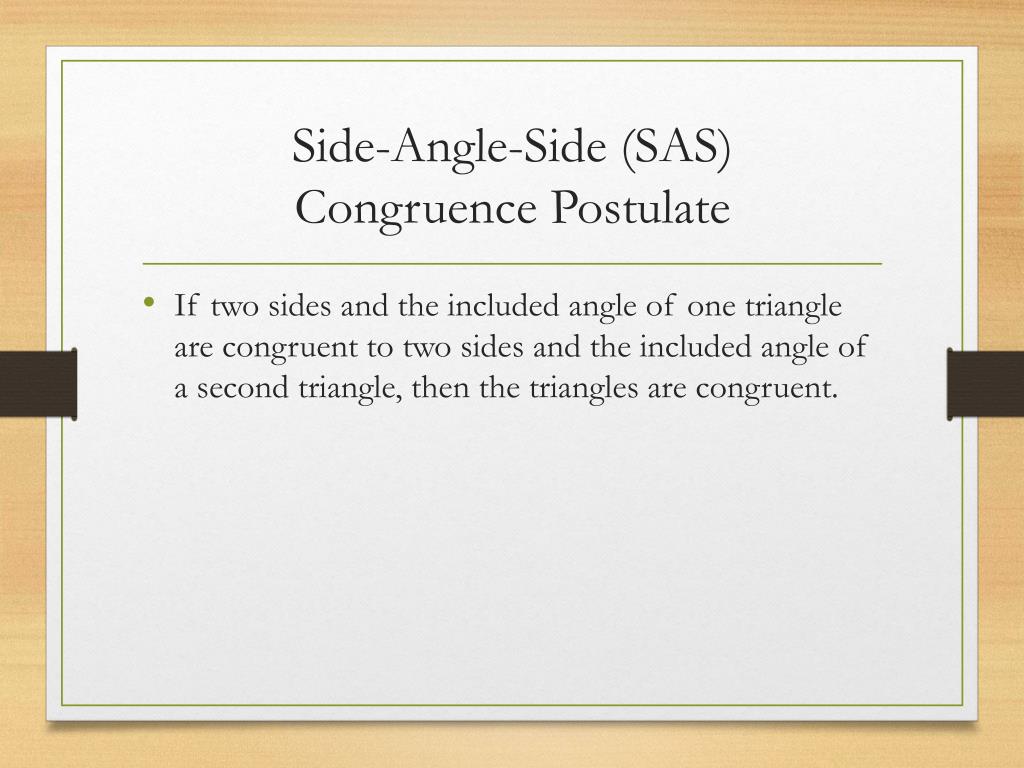 Side-Angle-Side (SAS) Congruence Postulate

• If two sides and the included angle of one triangle are congruent to two sides and the included angle of a second triangle, then the triangles are congruent.